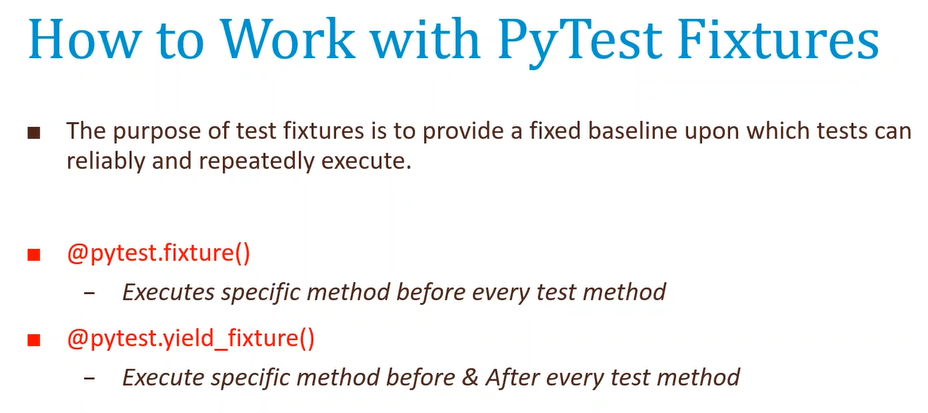 How to Work with PyTest Fixtures

■ The purpose of test fixtures is to provide a fixed baseline upon which tests can reliably and repeatedly execute.

■ @pytest.fixture()
– Executes specific method before every test method

■ @pytest.yield_fixture()
– Execute specific method before & After every test method